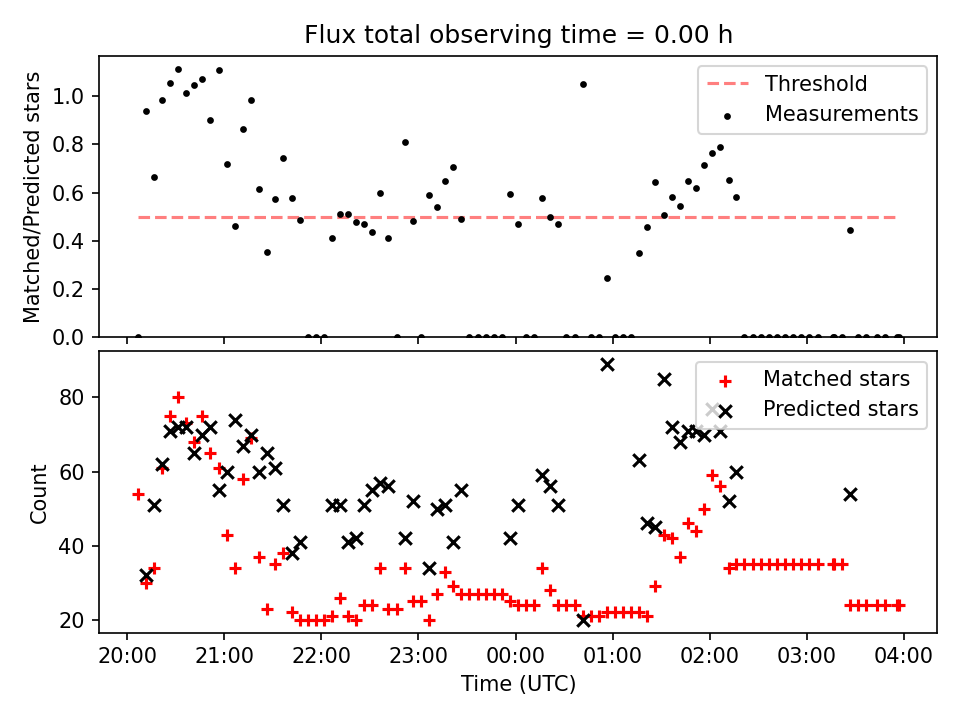 Flux total observing time = 0.00 h

Matched/Predicted stars

1.0
0.8
0.6
0.4
0.2
0.0

Threshold
Measurements

Count

80
60
40
20

Matched stars
Predicted stars

20:00 21:00 22:00 23:00 00:00 01:00 02:00 03:00 04:00

Time (UTC)